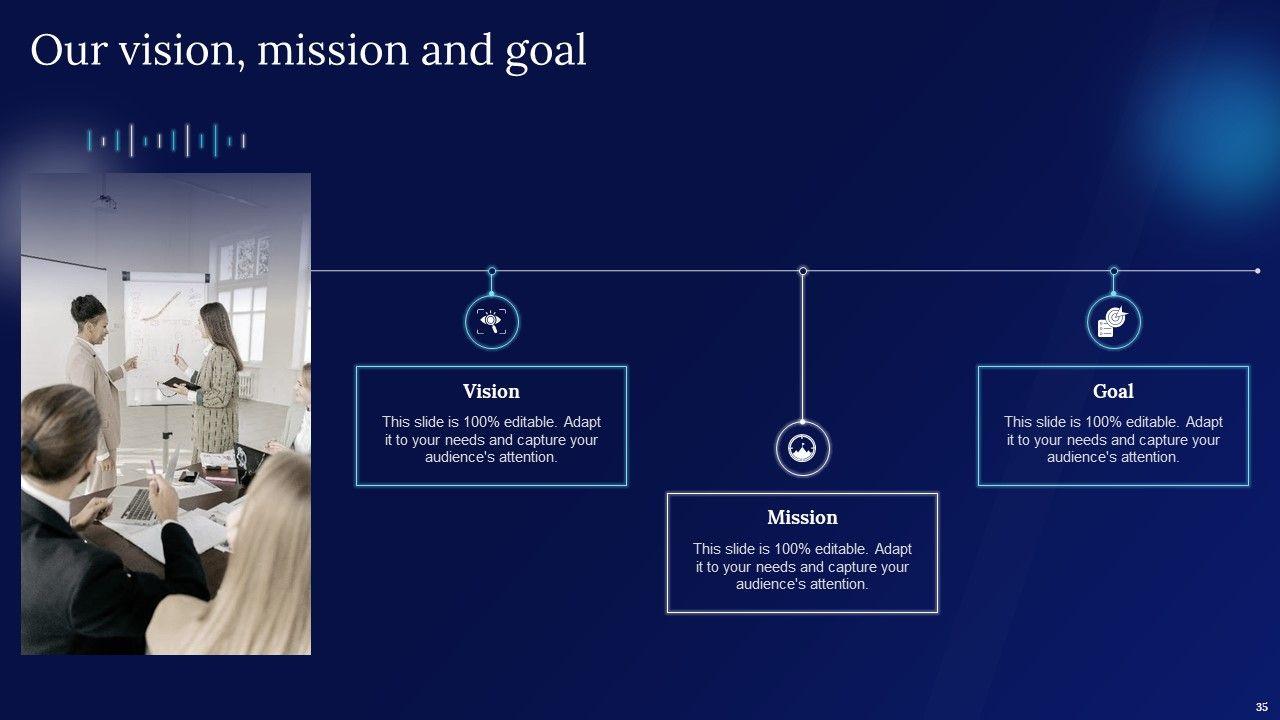 Our vision, mission and goal

Vision

This slide is 100% editable. Adapt it to your needs and capture your audience's attention.

Mission

This slide is 100% editable. Adapt it to your needs and capture your audience's attention.

Goal

This slide is 100% editable. Adapt it to your needs and capture your audience's attention.

35